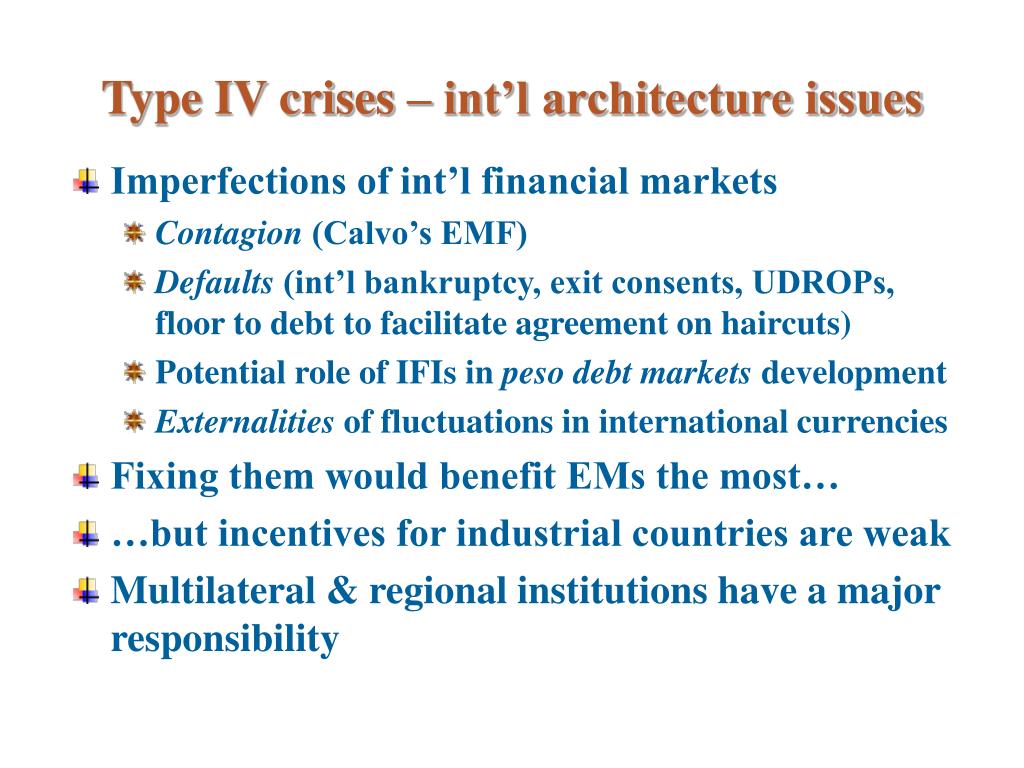 Type IV crises – int’l architecture issues

Imperfections of int’l financial markets

Contagion (Calvo’s EMF)

Defaults (int’l bankruptcy, exit consents, UDROPs, floor to debt to facilitate agreement on haircuts)

Potential role of IFIs in peso debt markets development

Externalities of fluctuations in international currencies

Fixing them would benefit EMs the most…

…but incentives for industrial countries are weak

Multilateral & regional institutions have a major responsibility